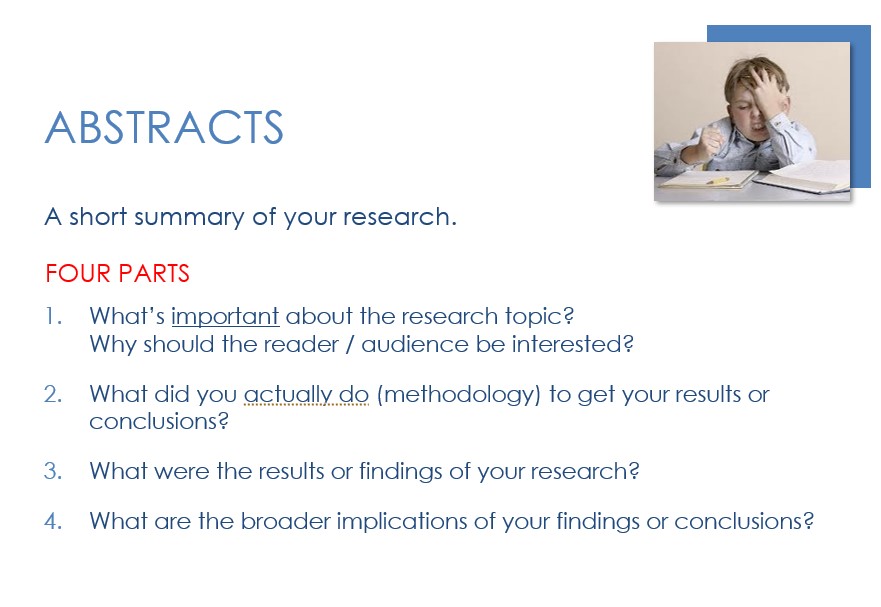 ABSTRACTS

A short summary of your research.

FOUR PARTS

1. What's important about the research topic? Why should the reader / audience be interested?

2. What did you actually do (methodology) to get your results or conclusions?

3. What were the results or findings of your research?

4. What are the broader implications of your findings or conclusions?